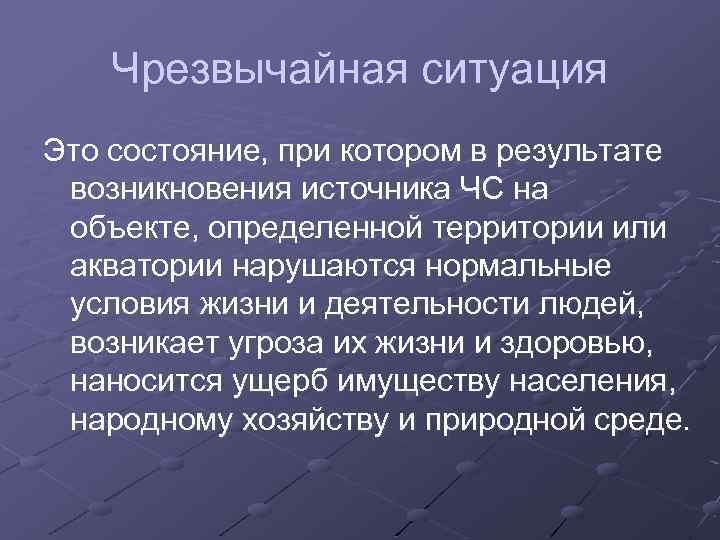 Чрезвычайная ситуация

Это состояние, при котором в результате возникновения источника ЧС на объекте, определенной территории или акватории нарушаются нормальные условия жизни и деятельности людей, возникает угроза их жизни и здоровью, наносится ущерб имуществу населения, народному хозяйству и природной среде.